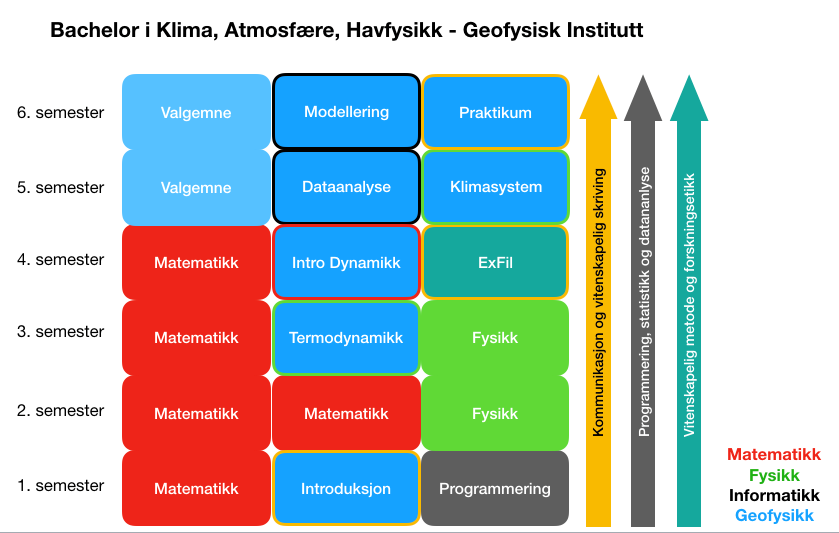 Bachelor i Klima, Atmosfære, Havfysikk - Geofysisk Institutt

| | | | |
|---|---|---|---|
| 6. semester | Valgemne | Modellering | Praktikum |
| 5. semester | Valgemne | Dataanalyse | Klimasystem |
| 4. semester | Matematikk | Intro Dynamikk | ExFil |
| 3. semester | Matematikk | Termodynamikk | Fysikk |
| 2. semester | Matematikk | Matematikk | Fysikk |
| 1. semester | Matematikk | Introduksjon | Programmering |

Kommunikasjon og vitenskapelig skriving

Programmering, statistikk og dataanalyse

Vitenskapelig metode og forskningsetikk

Matematikk
Fysikk
Informatikk
Geofysikk